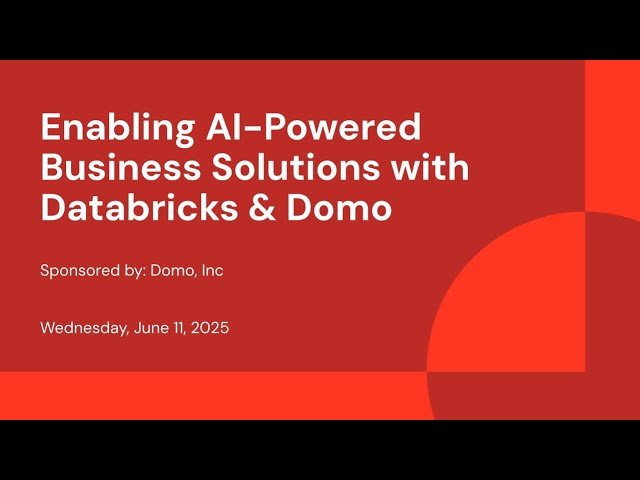 Enabling AI-Powered Business Solutions with Databricks & Domo

Sponsored by: Domo, Inc

Wednesday, June 11, 2025